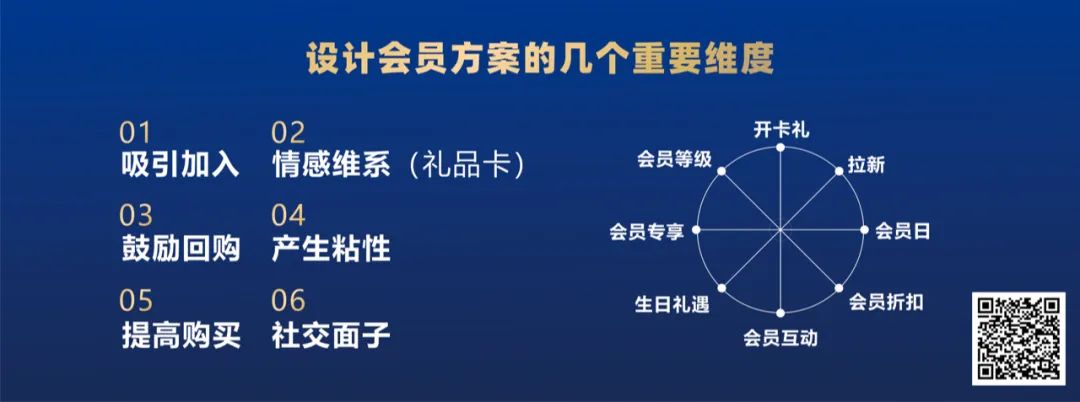 设计会员方案的几个重要维度

01
吸引加入

02
情感维系（礼品卡）

03
鼓励回购

04
产生粘性

05
提高购买

06
社交面子

开卡礼
拉新
会员日
会员折扣
会员互动
生日礼遇
会员专享
会员等级